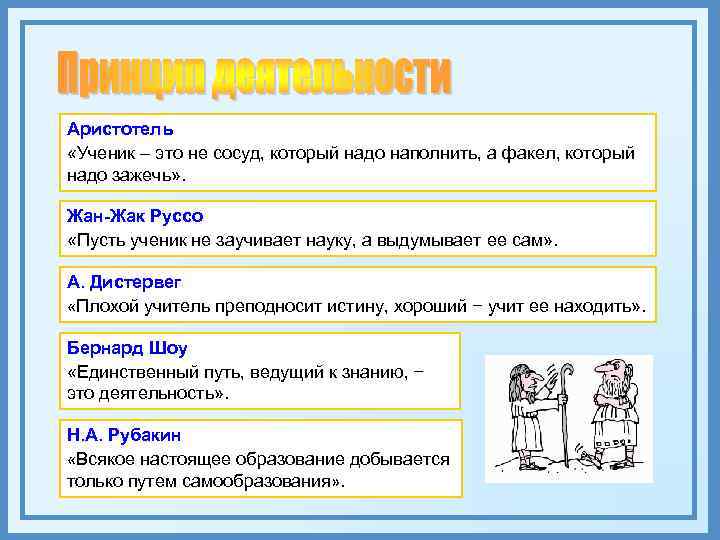 Принцип деятельности

Аристотель
«Ученик – это не сосуд, который надо наполнить, а факел, который надо зажечь».

Жан-Жак Руссо
«Пусть ученик не заучивает науку, а выдумывает ее сам».

А. Дистервег
«Плохой учитель преподносит истину, хороший − учит ее находить».

Бернард Шоу
«Единственный путь, ведущий к знанию, − это деятельность».

Н.А. Рубакин
«Всякое настоящее образование добывается только путем самообразования».